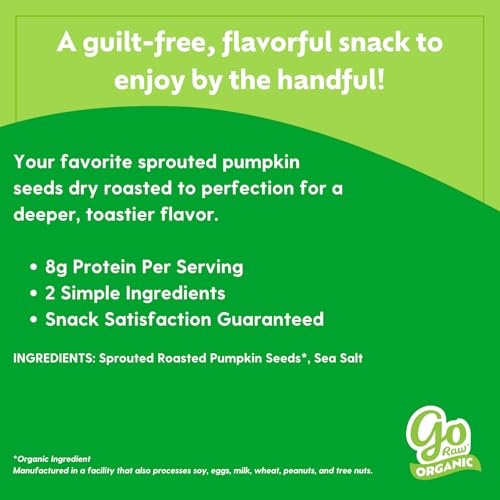 A guilt-free, flavorful snack to enjoy by the handful!

Your favorite sprouted pumpkin seeds dry roasted to perfection for a deeper, toastier flavor.

• 8g Protein Per Serving
• 2 Simple Ingredients
• Snack Satisfaction Guaranteed

INGREDIENTS: Sprouted Roasted Pumpkin Seeds*, Sea Salt

*Organic Ingredient
Manufactured in a facility that also processes soy, eggs, milk, wheat, peanuts, and tree nuts.

Go Raw® ORGANIC